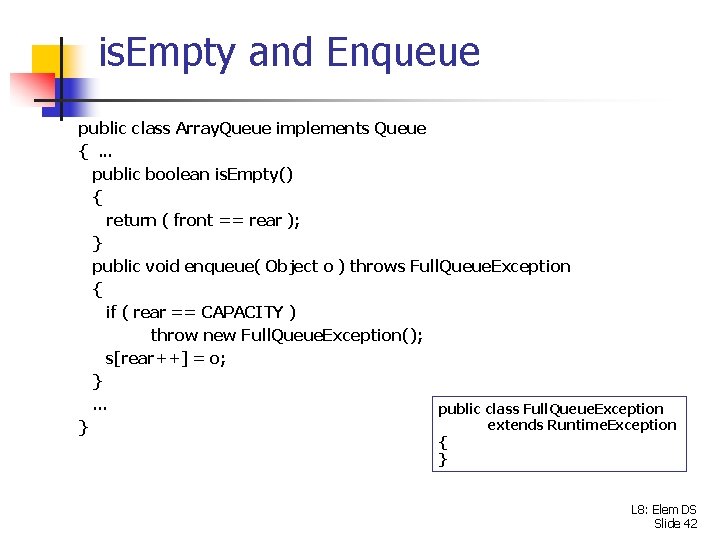 isEmpty and Enqueue

public class ArrayQueue implements Queue
{ …
public boolean isEmpty()
{
return ( front == rear );
}
public void enqueue( Object o ) throws FullQueueException
{
if ( rear == CAPACITY )
throw new FullQueueException();
s[rear++] = o;
}
…
}

public class FullQueueException
extends RuntimeException
{
}

L8: Elem DS
Slide 42